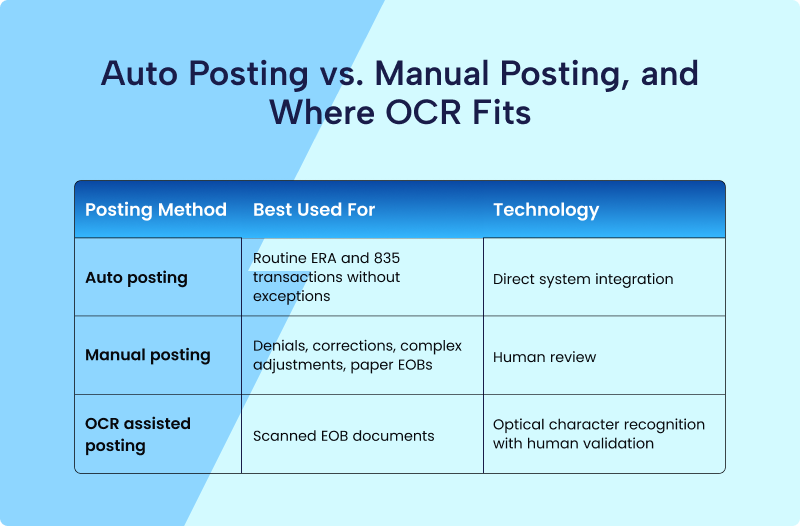 Auto Posting vs. Manual Posting, and Where OCR Fits

| Posting Method | Best Used For | Technology |
|---|---|---|
| Auto posting | Routine ERA and 835 transactions without exceptions | Direct system integration |
| Manual posting | Denials, corrections, complex adjustments, paper EOBs | Human review |
| OCR assisted posting | Scanned EOB documents | Optical character recognition with human validation |